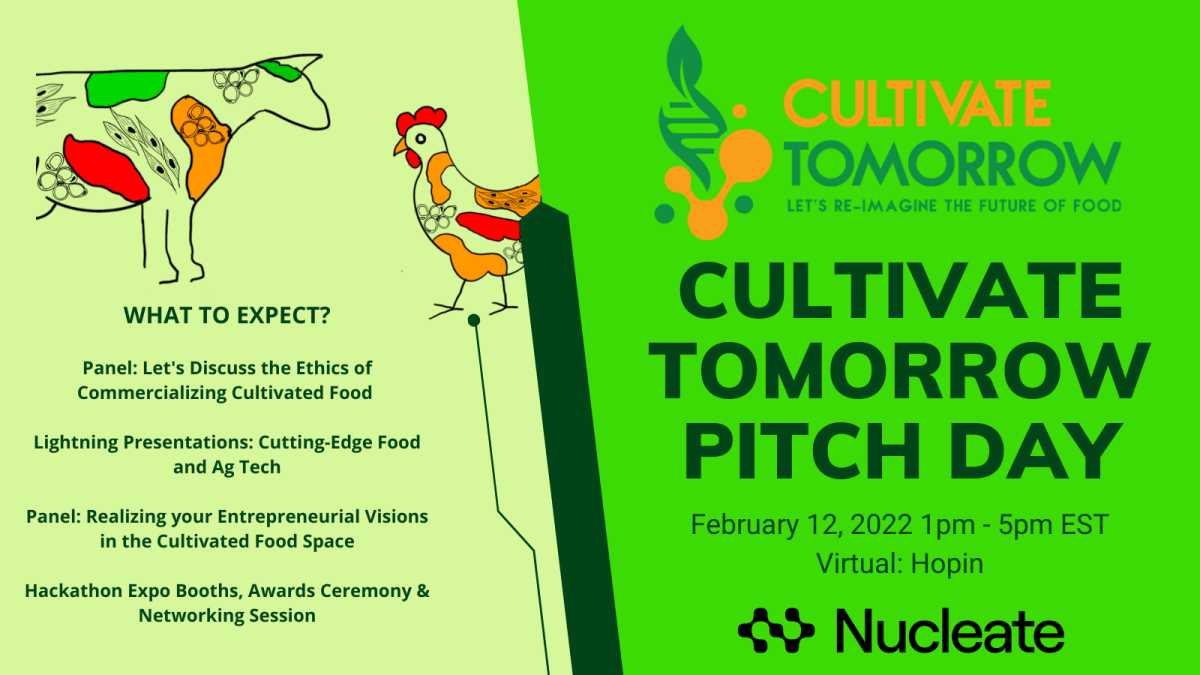 WHAT TO EXPECT?

Panel: Let's Discuss the Ethics of Commercializing Cultivated Food

Lightning Presentations: Cutting-Edge Food and Ag Tech

Panel: Realizing your Entrepreneurial Visions in the Cultivated Food Space

Hackathon Expo Booths, Awards Ceremony & Networking Session

CULTIVATE TOMORROW
LET'S RE-IMAGINE THE FUTURE OF FOOD

CULTIVATE TOMORROW PITCH DAY

February 12, 2022 1pm - 5pm EST
Virtual: Hopin

Nucleate